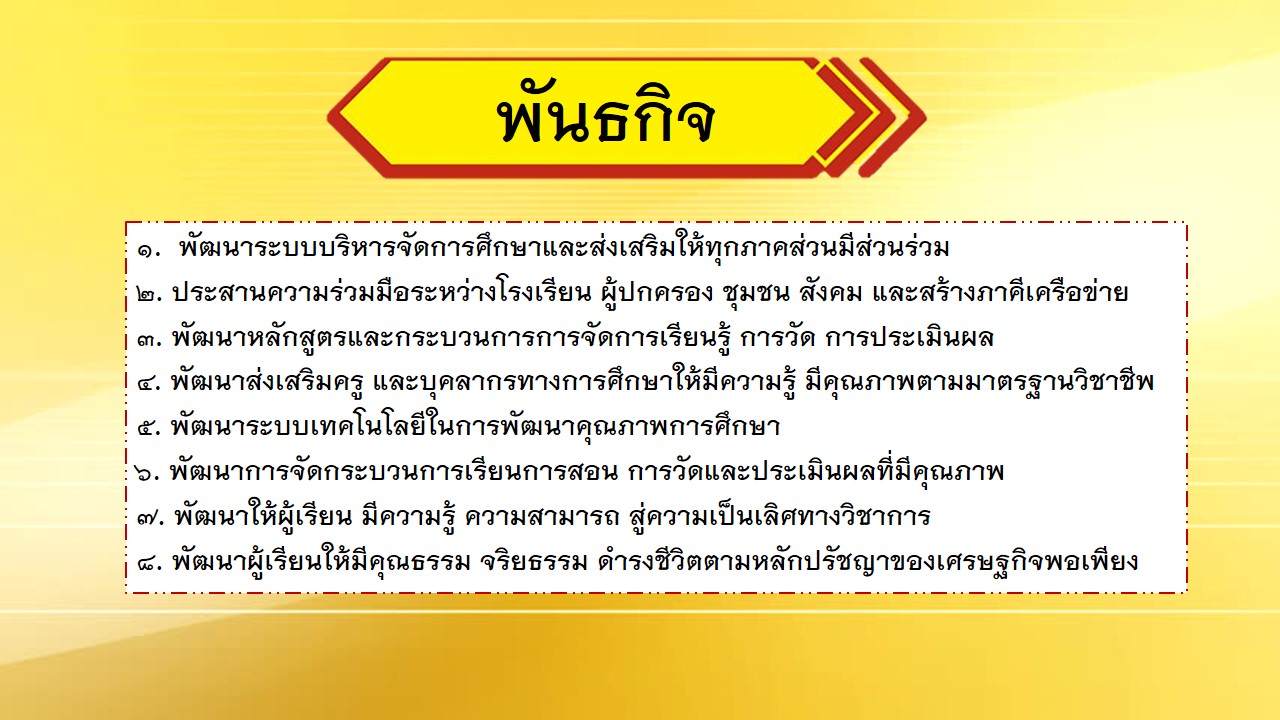 พันธกิจ

๑. พัฒนาระบบบริหารจัดการศึกษาและส่งเสริมให้ทุกภาคส่วนมีส่วนร่วม
๒. ประสานความร่วมมือระหว่างโรงเรียน ผู้ปกครอง ชุมชน สังคม และสร้างภาคีเครือข่าย
๓. พัฒนาหลักสูตรและกระบวนการการจัดการเรียนรู้ การวัด การประเมินผล
๔. พัฒนาส่งเสริมครู และบุคลากรทางการศึกษาให้มีความรู้ มีคุณภาพตามมาตรฐานวิชาชีพ
๕. พัฒนาระบบเทคโนโลยีในการพัฒนาคุณภาพการศึกษา
๖. พัฒนาการจัดกระบวนการเรียนการสอน การวัดและประเมินผลที่มีคุณภาพ
๗. พัฒนาให้ผู้เรียน มีความรู้ ความสามารถ สู่ความเป็นเลิศทางวิชาการ
๘. พัฒนาผู้เรียนให้มีคุณธรรม จริยธรรม ดำรงชีวิตตามหลักปรัชญาของเศรษฐกิจพอเพียง